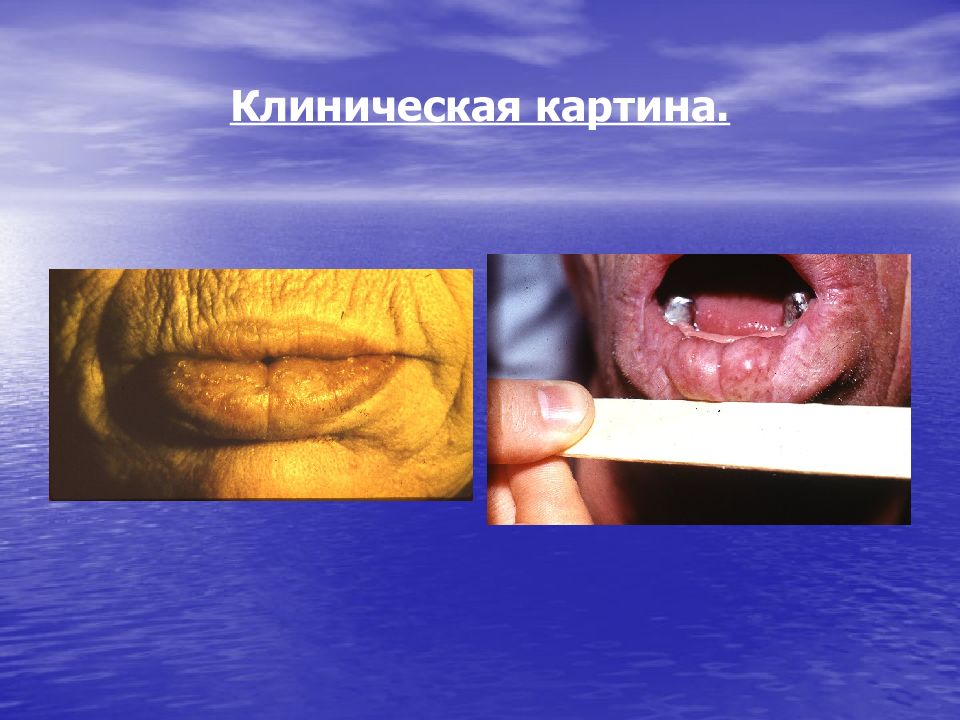 Клиническая картина.